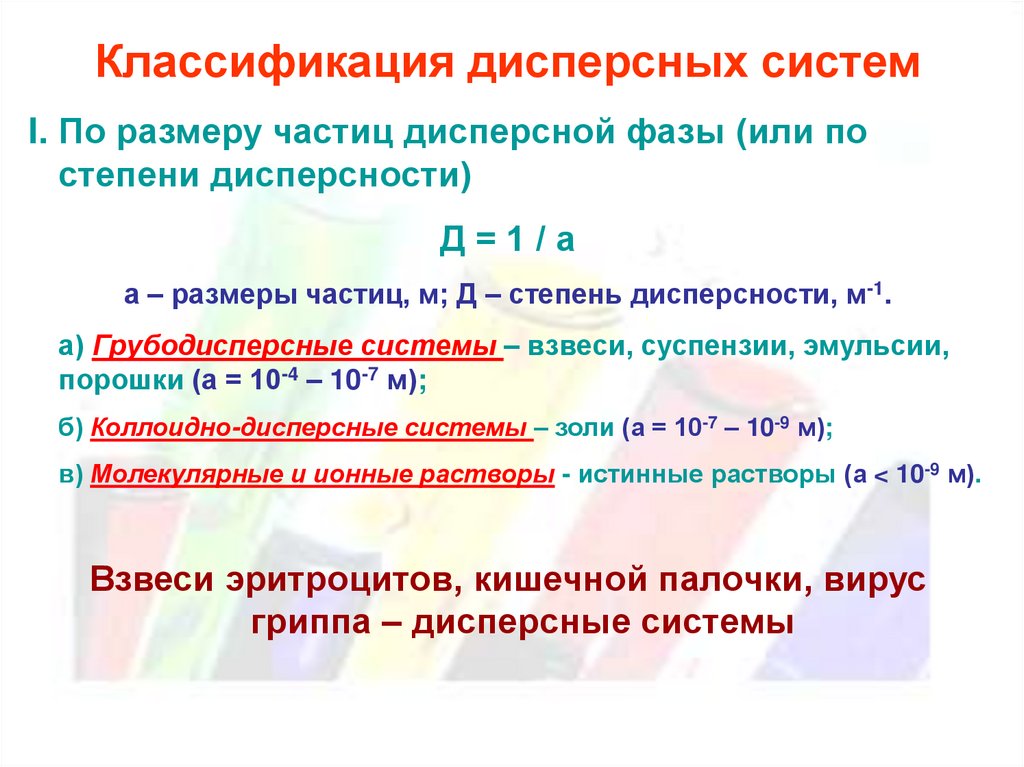 Классификация дисперсных систем

I. По размеру частиц дисперсной фазы (или по степени дисперсности)

Д = 1 / а

а – размеры частиц, м; Д – степень дисперсности, $м^{-1}$.

а) Грубодисперсные системы – взвеси, суспензии, эмульсии, порошки (а = $10^{-4}$ – $10^{-7}$ м);

б) Коллоидно-дисперсные системы – золи (а = $10^{-7}$ – $10^{-9}$ м);

в) Молекулярные и ионные растворы - истинные растворы (а < $10^{-9}$ м).

Взвеси эритроцитов, кишечной палочки, вирус гриппа – дисперсные системы